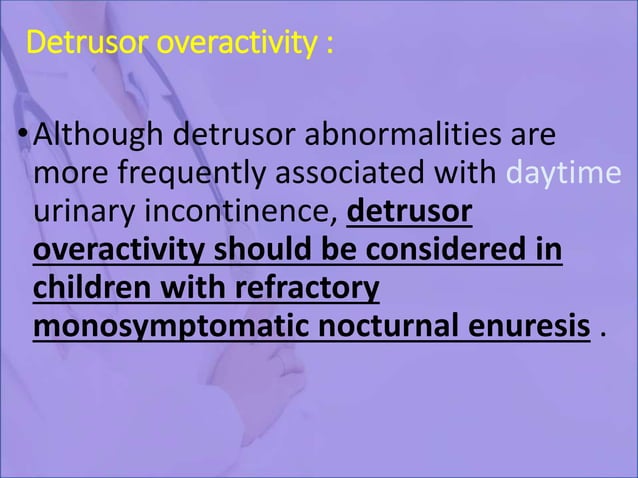 Detrusor overactivity :

• Although detrusor abnormalities are more frequently associated with daytime urinary incontinence, detrusor overactivity should be considered in children with refractory monosymptomatic nocturnal enuresis .